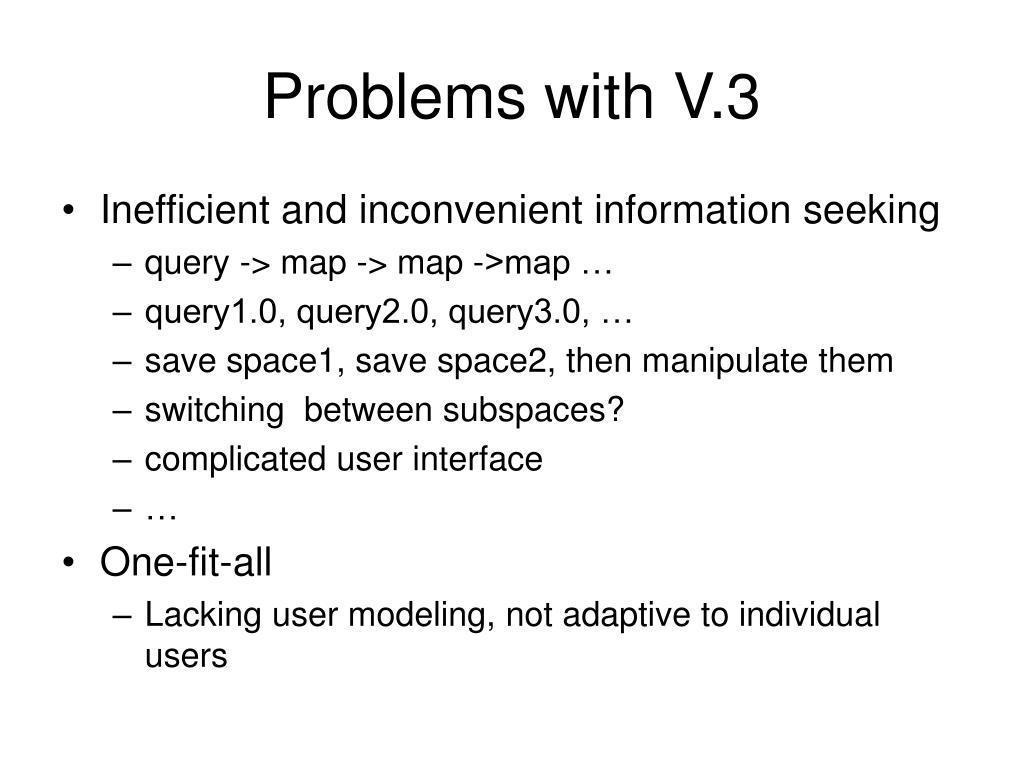 Problems with V.3

• Inefficient and inconvenient information seeking
– query -> map -> map ->map …
– query1.0, query2.0, query3.0, …
– save space1, save space2, then manipulate them
– switching between subspaces?
– complicated user interface
– …

• One-fit-all
– Lacking user modeling, not adaptive to individual users